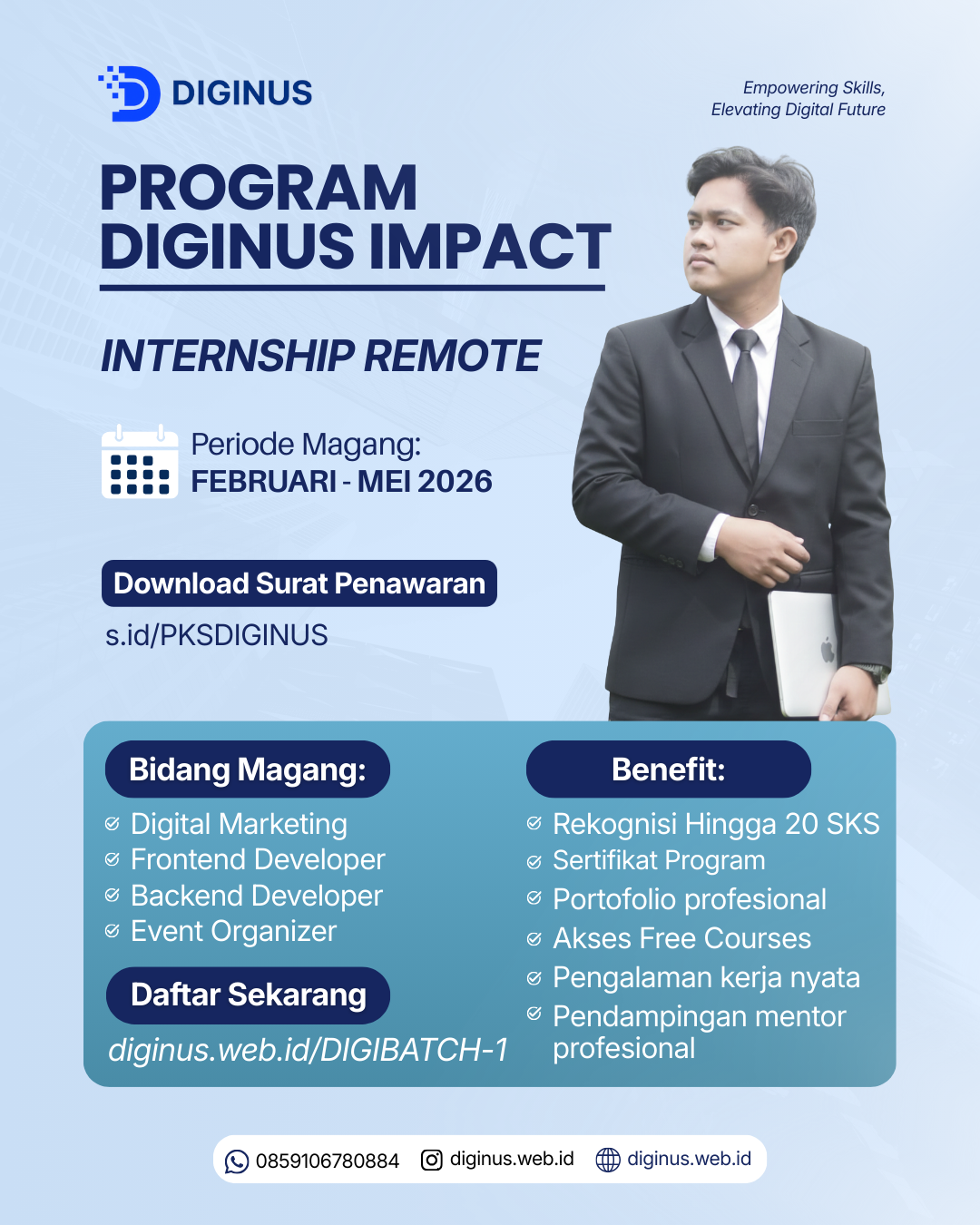 DIGINUS

Empowering Skills,
Elevating Digital Future

PROGRAM
DIGINUS IMPACT

INTERNSHIP REMOTE

Periode Magang:
FEBRUARI - MEI 2026

Download Surat Penawaran
s.id/PKSDIGINUS

Bidang Magang:
Digital Marketing
Frontend Developer
Backend Developer
Event Organizer

Daftar Sekarang
diginus.web.id/DIGIBATCH-1

Benefit:
Rekognisi Hingga 20 SKS
Sertifikat Program
Portofolio profesional
Akses Free Courses
Pengalaman kerja nyata
Pendampingan mentor profesional

0859106780884 diginus.web.id diginus.web.id